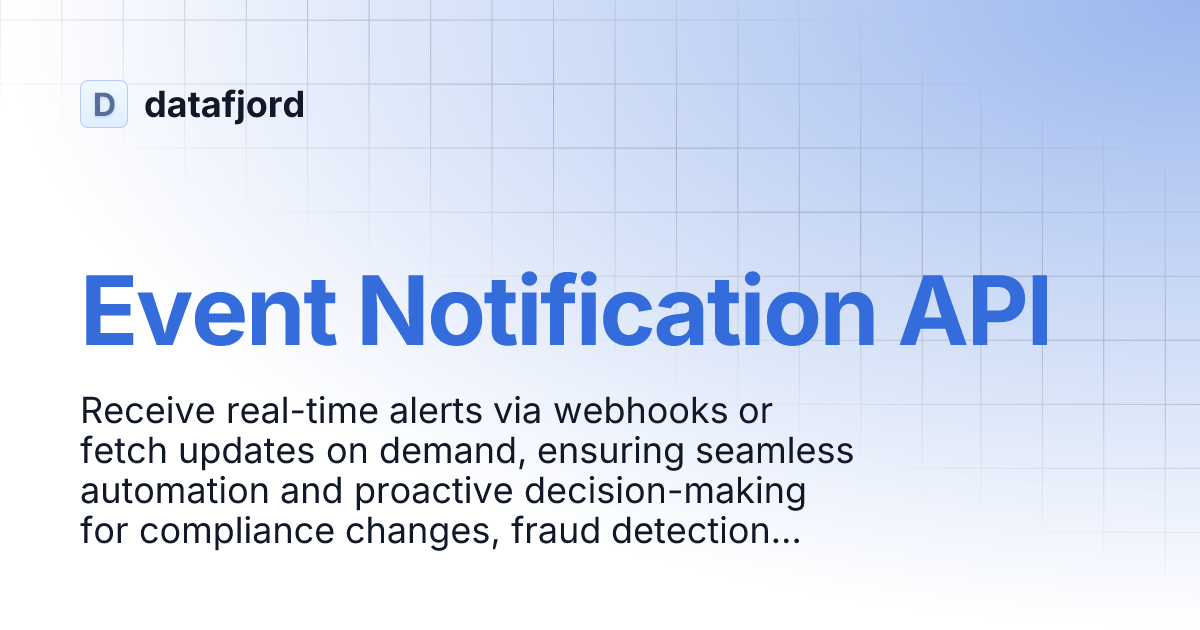 D datafjord

Event Notification API

Receive real-time alerts via webhooks or fetch updates on demand, ensuring seamless automation and proactive decision-making for compliance changes, fraud detection...